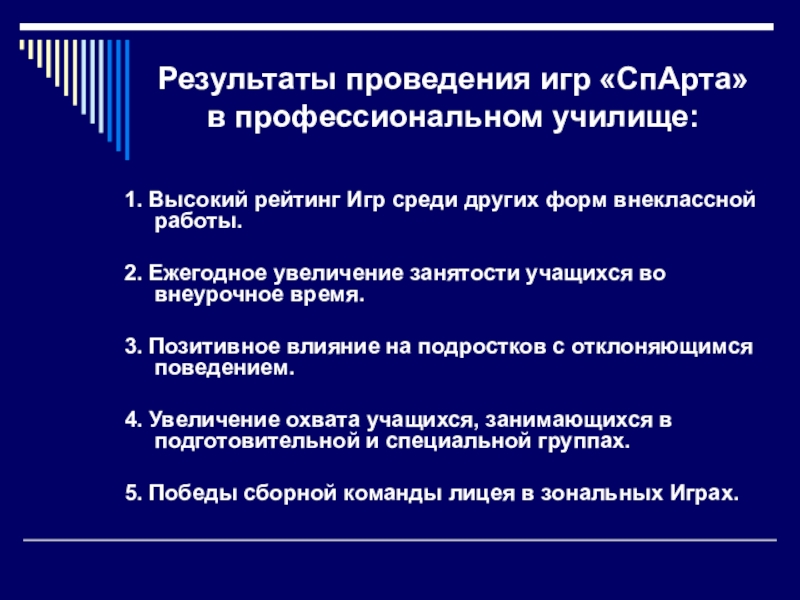 Результаты проведения игр «СпАрта» в профессиональном училище:

1. Высокий рейтинг Игр среди других форм внеклассной работы.

2. Ежегодное увеличение занятости учащихся во внеурочное время.

3. Позитивное влияние на подростков с отклоняющимся поведением.

4. Увеличение охвата учащихся, занимающихся в подготовительной и специальной группах.

5. Победы сборной команды лицея в зональных Играх.